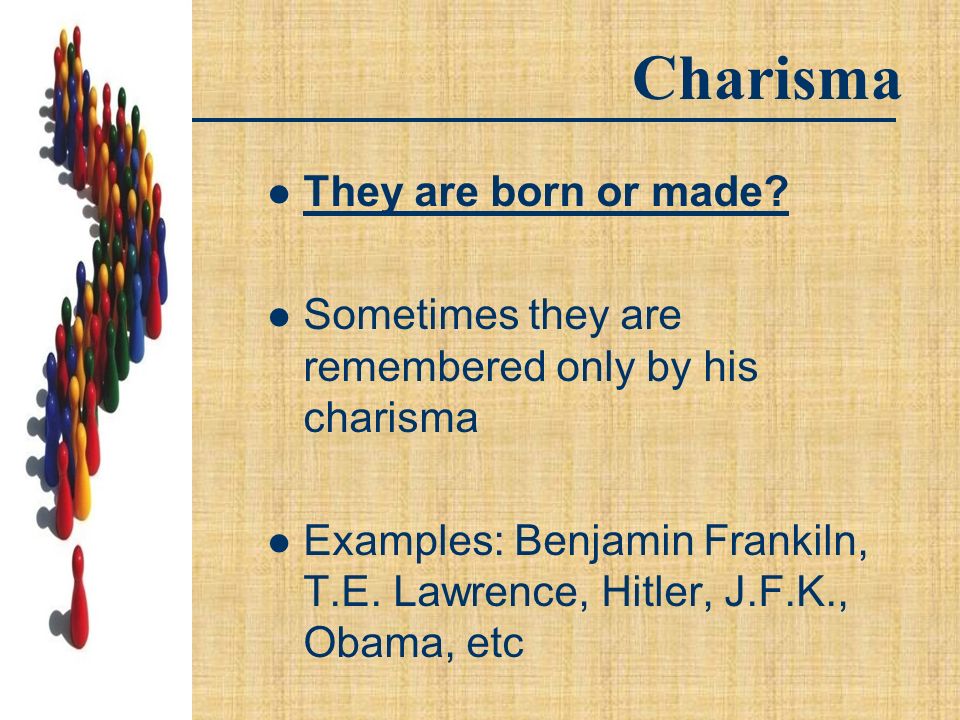 Charisma

● They are born or made?

● Sometimes they are remembered only by his charisma

● Examples: Benjamin Frankiln, T.E. Lawrence, Hitler, J.F.K., Obama, etc